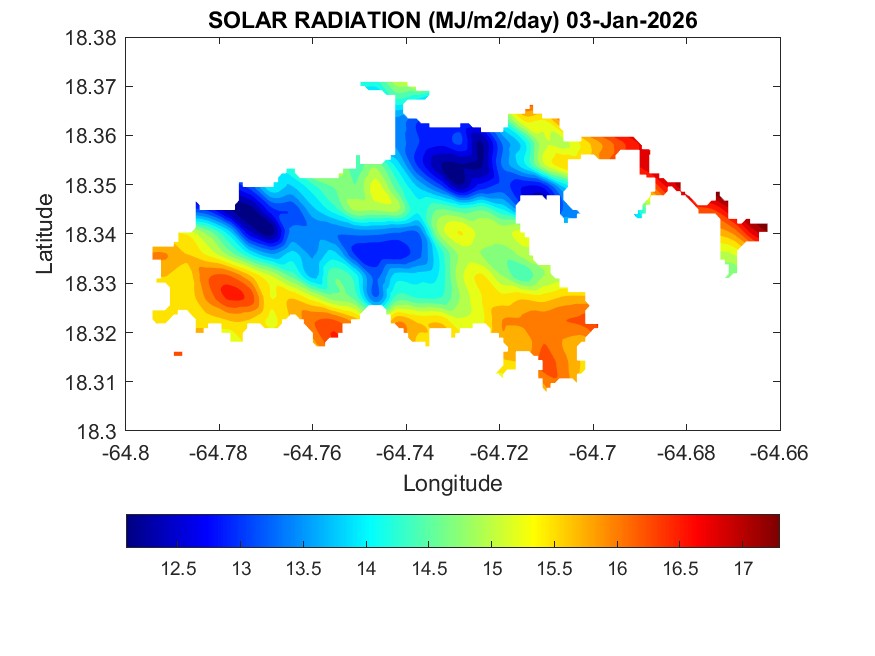 SOLAR RADIATION (MJ/m2/day) 03-Jan-2026

18.38
18.37
18.36
18.35
18.34
18.33
18.32
18.31
18.3

Latitude

-64.8 -64.78 -64.76 -64.74 -64.72 -64.7 -64.68 -64.66

Longitude

12.5 13 13.5 14 14.5 15 15.5 16 16.5 17